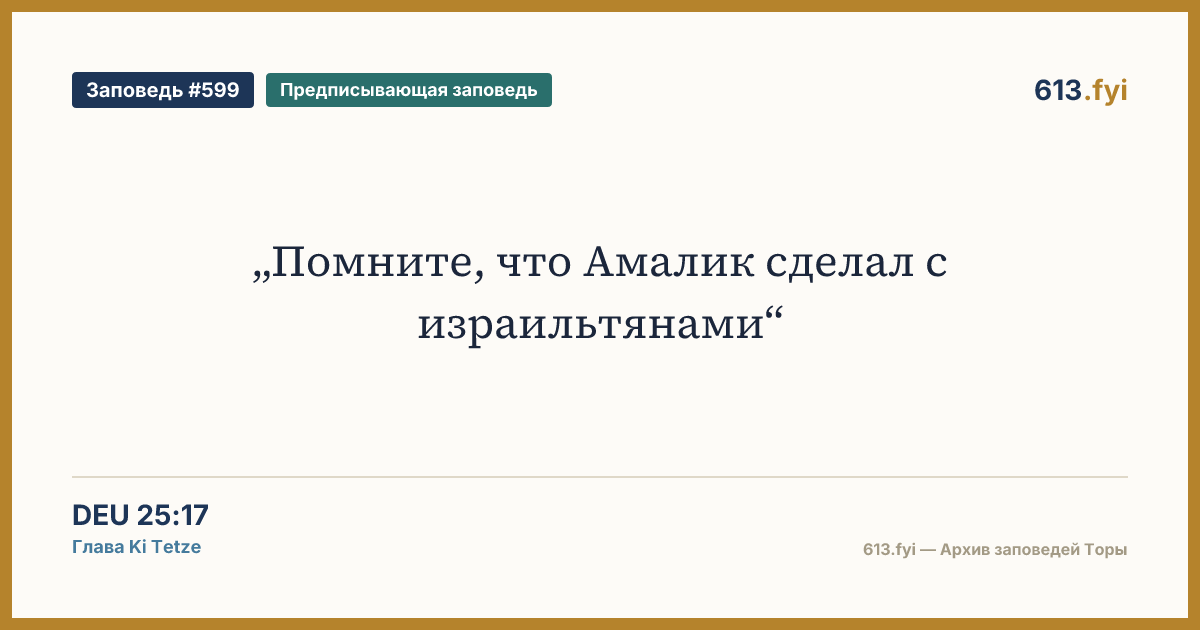 Заповедь #599
Предписывающая заповедь
613.fyi

„Помните, что Амалик сделал с израильтянами“

DEU 25:17
Глава Ki Tetze
613.fyi — Архив заповедей Торы